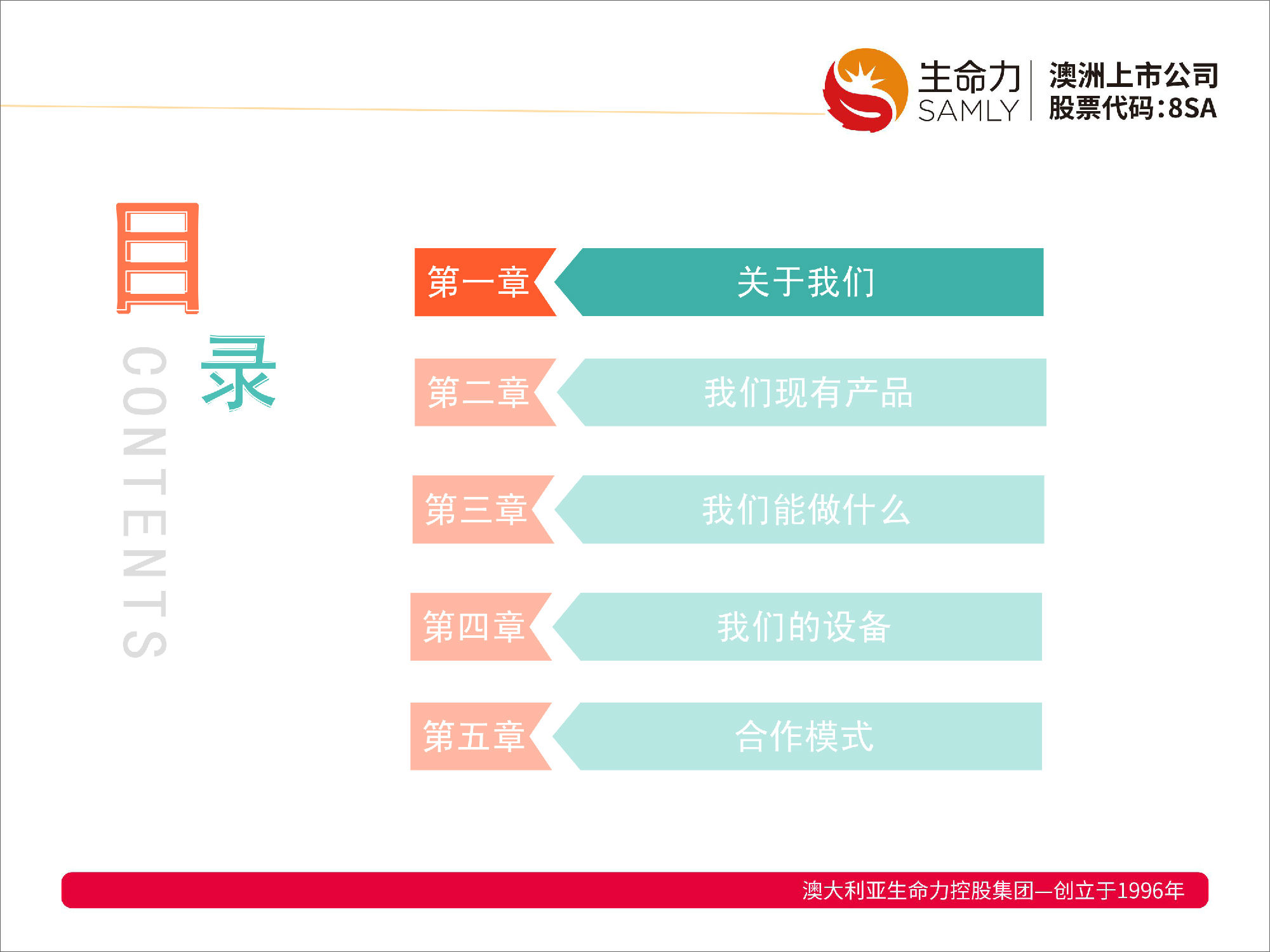 生命力 SAMLY
澳洲上市公司
股票代码:8SA

目录
CONTENTS

第一章 关于我们
第二章 我们现有产品
第三章 我们能做什么
第四章 我们的设备
第五章 合作模式

澳大利亚生命力控股集团—创立于1996年